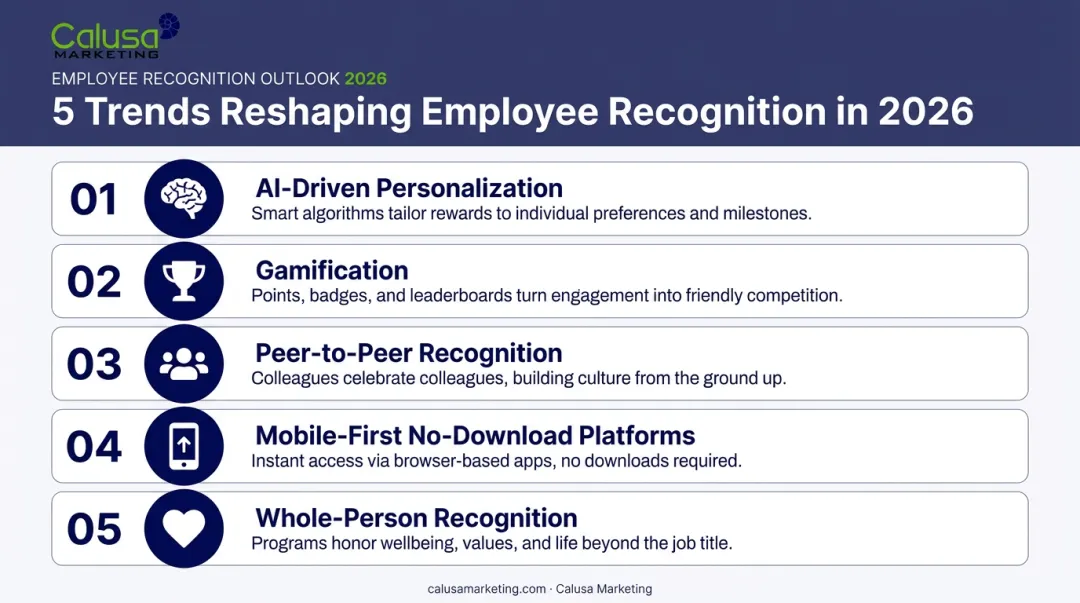 Calusa
MARKETING

EMPLOYEE RECOGNITION OUTLOOK 2026

5 Trends Reshaping Employee Recognition in 2026

01 AI-Driven Personalization
Smart algorithms tailor rewards to individual preferences and milestones.

02 Gamification
Points, badges, and leaderboards turn engagement into friendly competition.

03 Peer-to-Peer Recognition
Colleagues celebrate colleagues, building culture from the ground up.

04 Mobile-First No-Download Platforms
Instant access via browser-based apps, no downloads required.

05 Whole-Person Recognition
Programs honor wellbeing, values, and life beyond the job title.

calusamarketing.com · Calusa Marketing